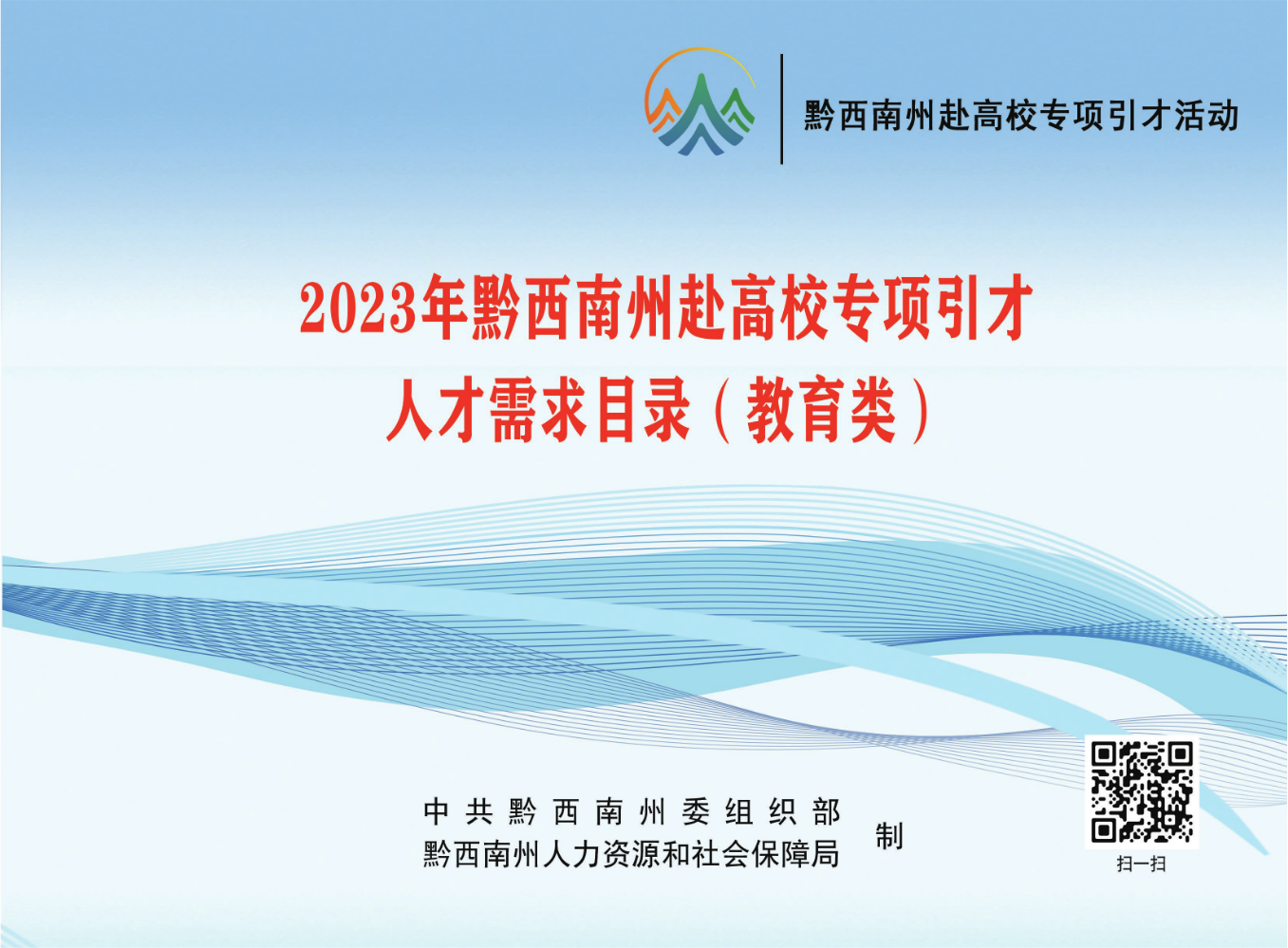 黔西南州赴高校专项引才活动

2023年黔西南州赴高校专项引才
人才需求目录（教育类）

中共黔西南州委组织部
黔西南州人力资源和社会保障局
制

扫一扫